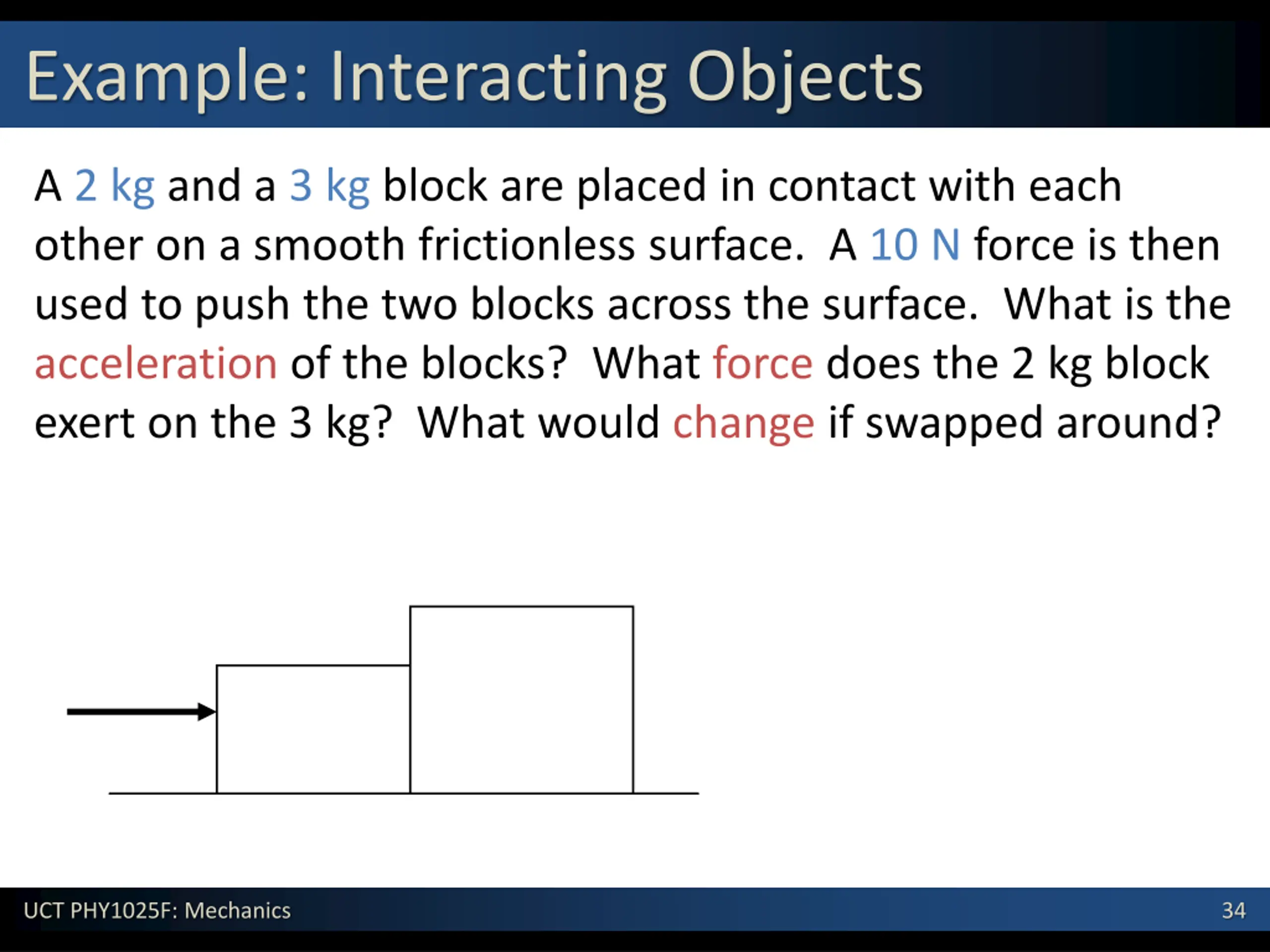 Example: Interacting Objects

A 2 kg and a 3 kg block are placed in contact with each other on a smooth frictionless surface. A 10 N force is then used to push the two blocks across the surface. What is the acceleration of the blocks? What force does the 2 kg block exert on the 3 kg? What would change if swapped around?

UCT PHY1025F: Mechanics

34